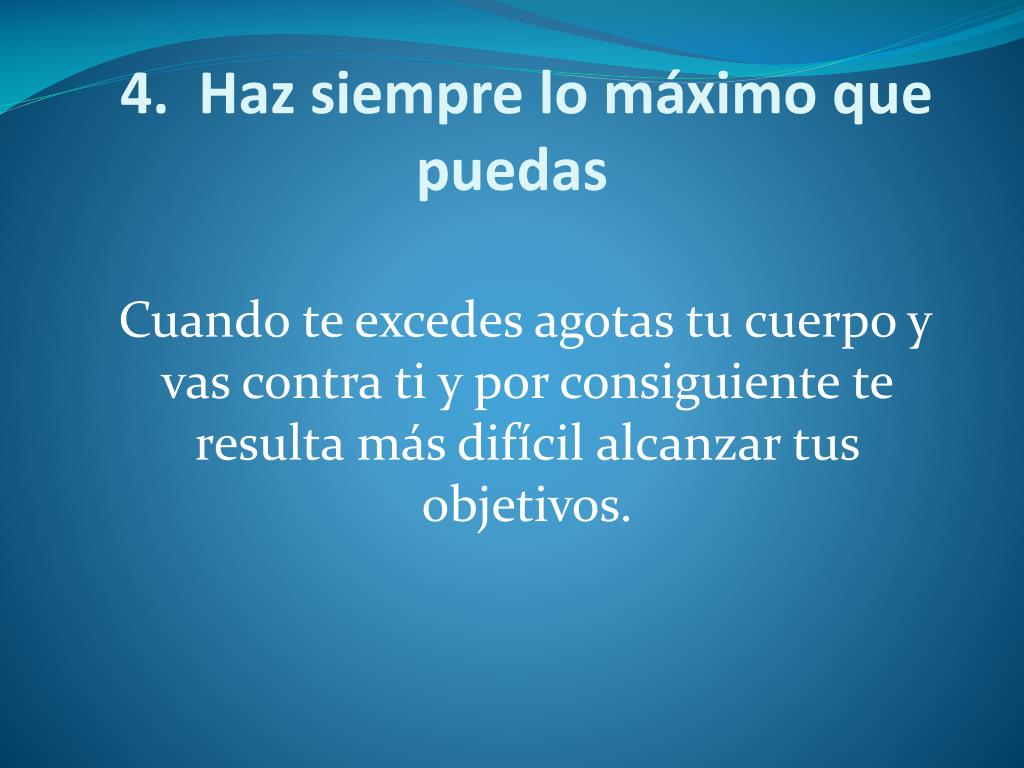 4. Haz siempre lo máximo que puedas

Cuando te excedes agotas tu cuerpo y vas contra ti y por consiguiente te resulta más difícil alcanzar tus objetivos.